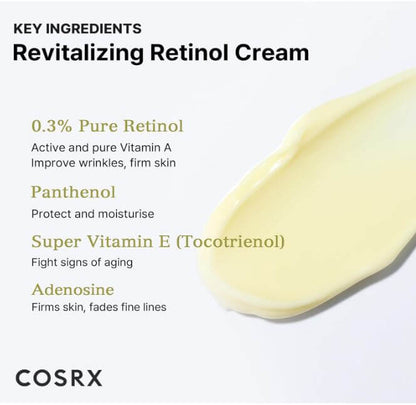 KEY INGREDIENTS
Revitalizing Retinol Cream

0.3% Pure Retinol
Active and pure Vitamin A
Improve wrinkles, firm skin

Panthenol
Protect and moisturise

Super Vitamin E (Tocotrienol)
Fight signs of aging

Adenosine
Firms skin, fades fine lines

COSRX